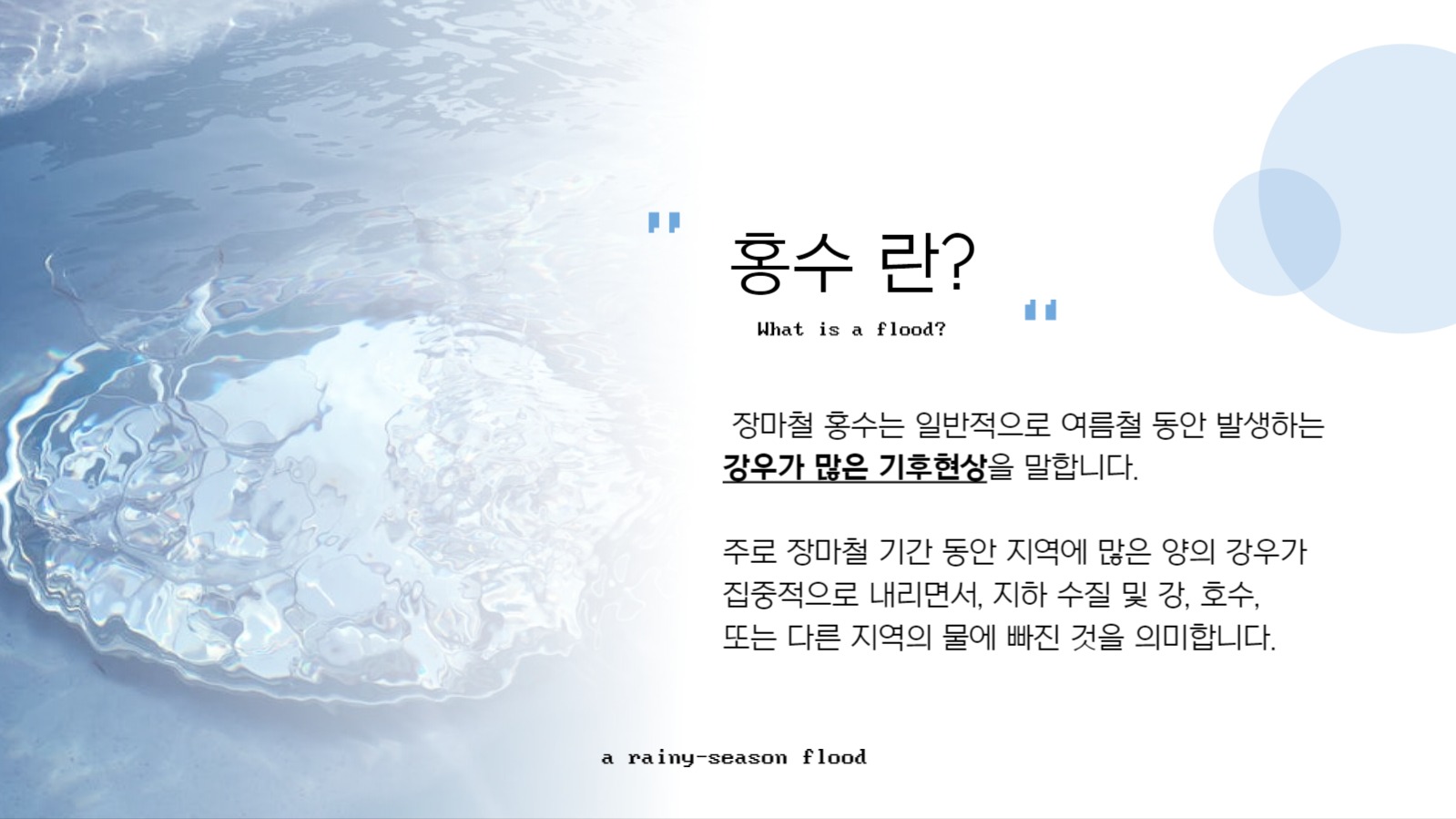 "
홍수 란?
"
What is a flood?

장마철 홍수는 일반적으로 여름철 동안 발생하는 강우가 많은 기후현상을 말합니다.

주로 장마철 기간 동안 지역에 많은 양의 강우가 집중적으로 내리면서, 지하 수질 및 강, 호수, 또는 다른 지역의 물에 빠진 것을 의미합니다.

a rainy-season flood